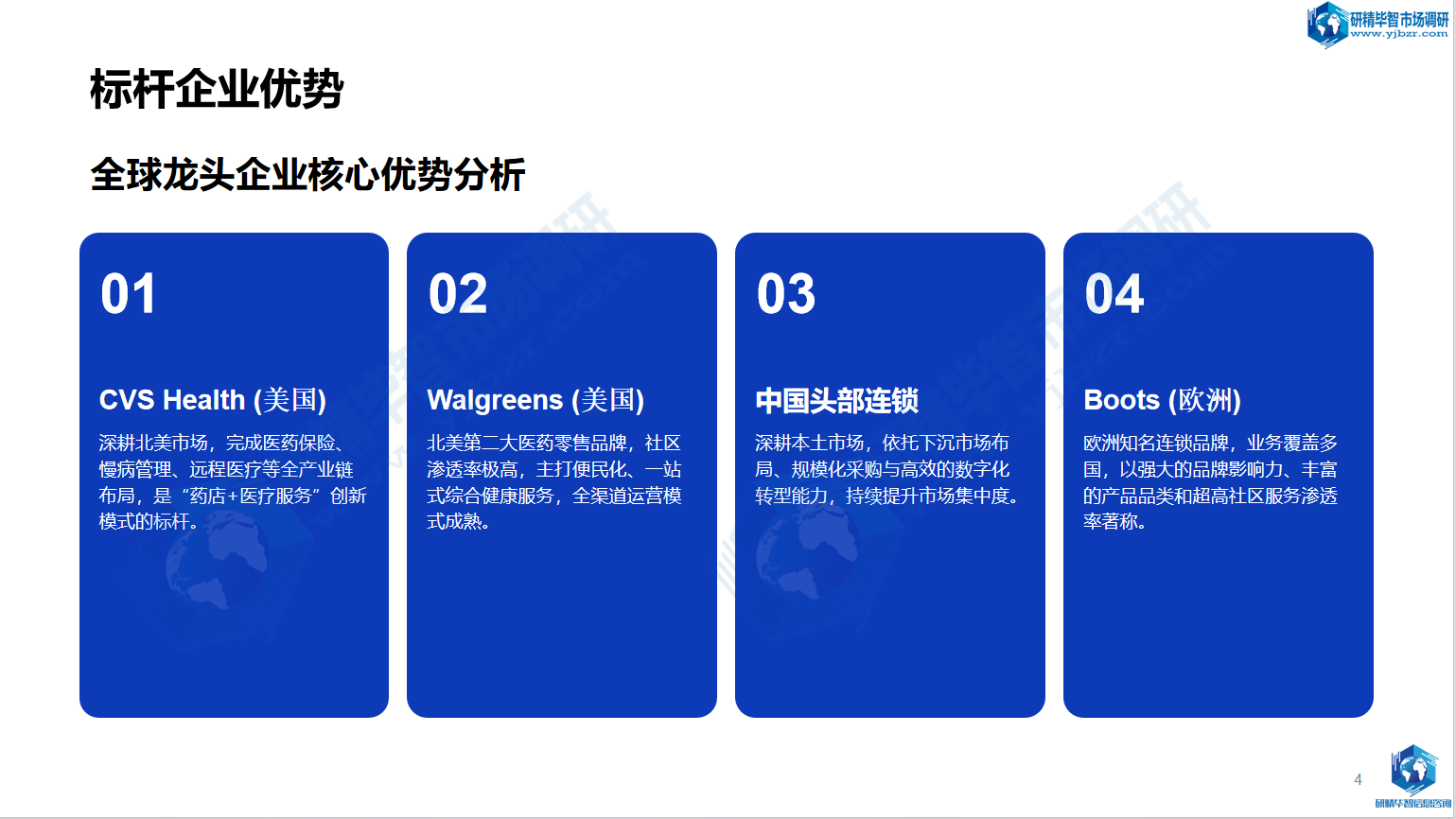 研精毕智市场调研
www.yjbzr.com

标杆企业优势

全球龙头企业核心优势分析

01

CVS Health (美国)

深耕北美市场，完成医药保险、慢病管理、远程医疗等全产业链布局，是“药店+医疗服务”创新模式的标杆。

02

Walgreens (美国)

北美第二大医药零售品牌，社区渗透率极高，主打便民化、一站式综合健康服务，全渠道运营模式成熟。

03

中国头部连锁

深耕本土市场，依托下沉市场布局、规模化采购与高效的数字化转型能力，持续提升市场集中度。

04

Boots (欧洲)

欧洲知名连锁品牌，业务覆盖多国，以强大的品牌影响力、丰富的产品品类和超高社区服务渗透率著称。

4

研精毕智信息咨询